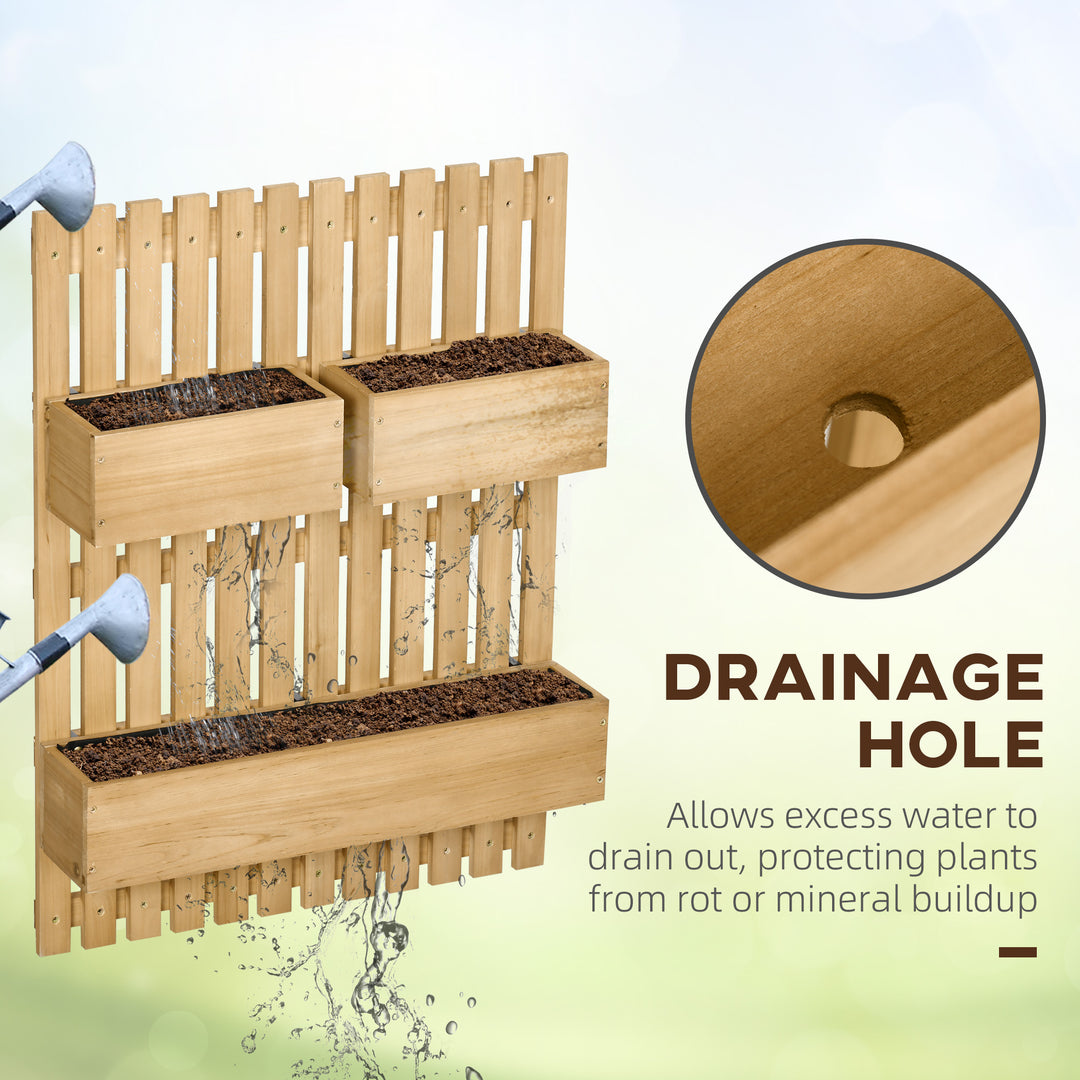 DRAINAGE HOLE

Allows excess water to drain out, protecting plants from rot or mineral buildup